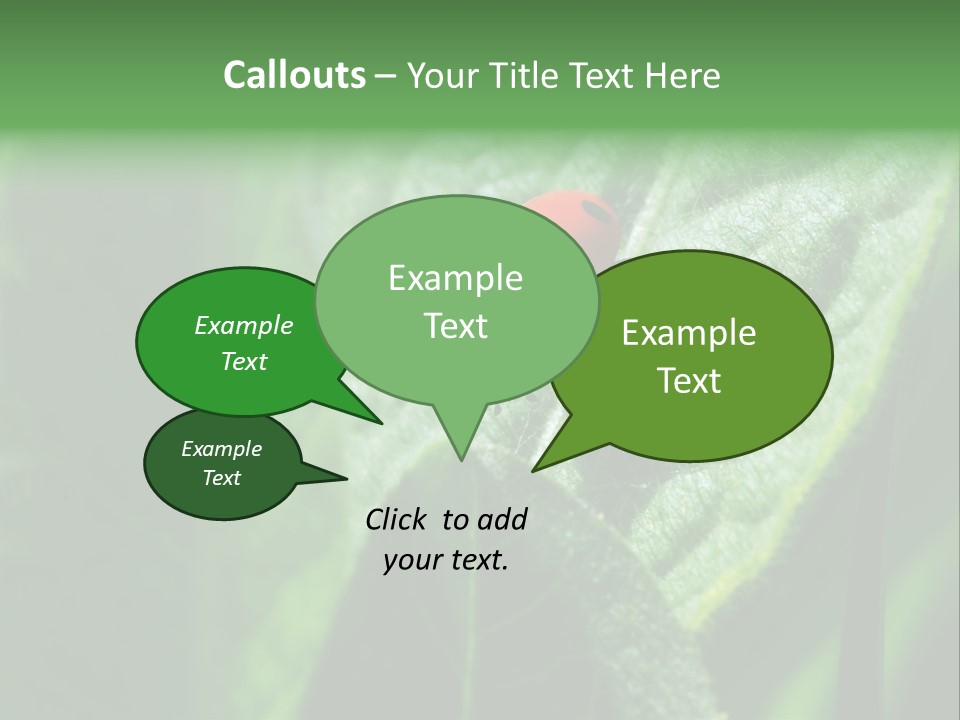 Callouts – Your Title Text Here

Example Text

Example Text

Example Text

Example Text

Click to add your text.